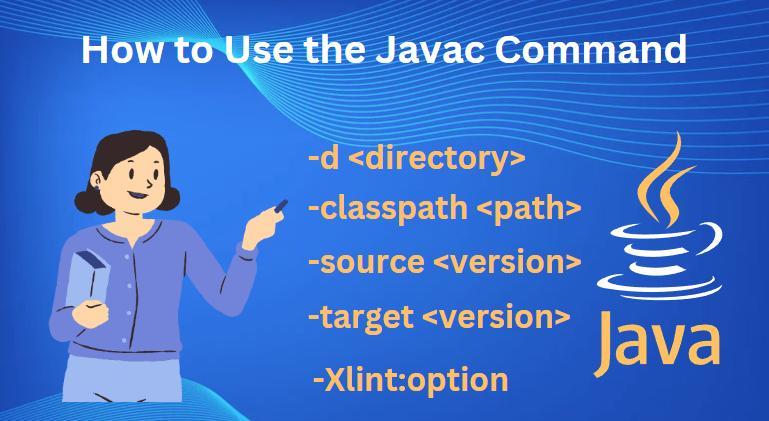 How to Use the Javac Command

-d <directory>

-classpath <path>

-source <version>

-target <version>

-Xlint:option

Java